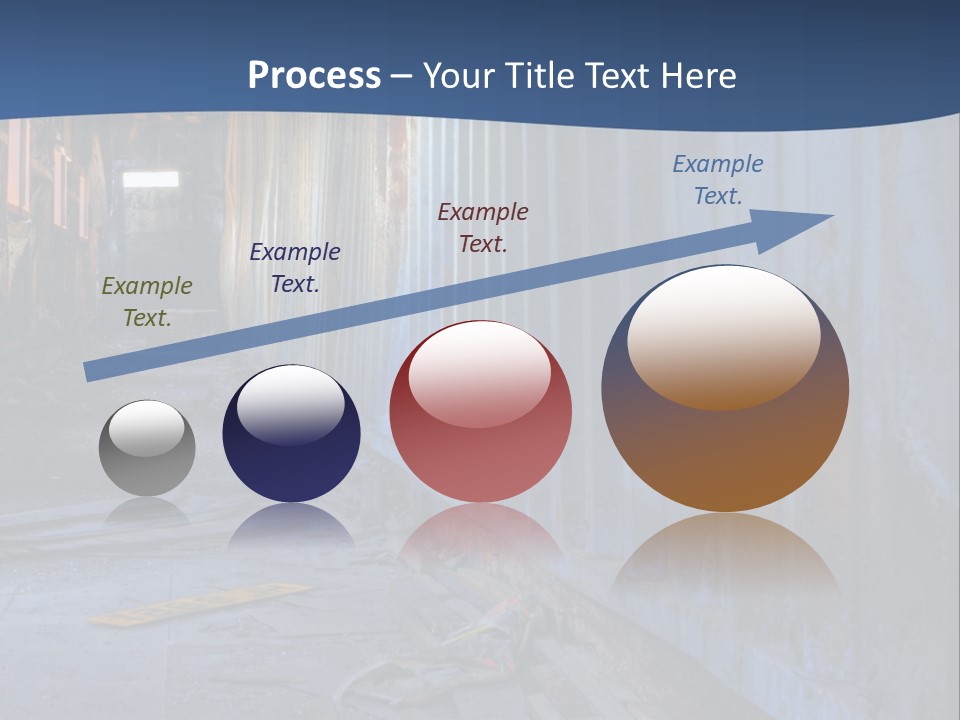 Process – Your Title Text Here

Example Text.

Example Text.

Example Text.

Example Text.